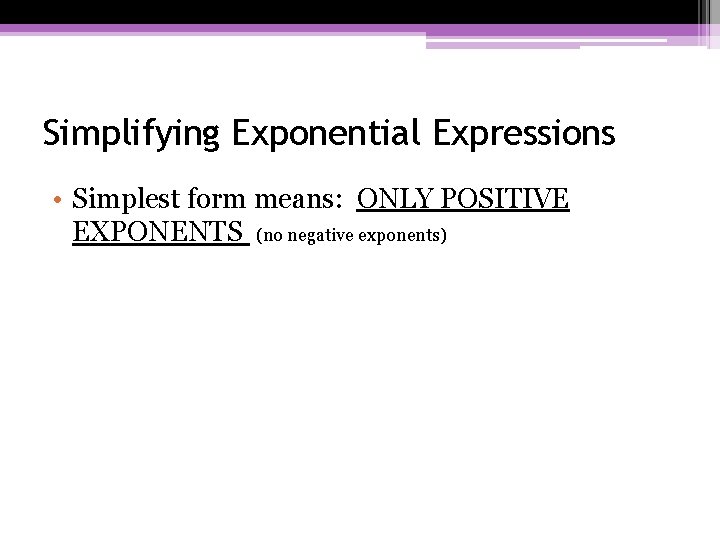 Simplifying Exponential Expressions

• Simplest form means: ONLY POSITIVE EXPONENTS (no negative exponents)